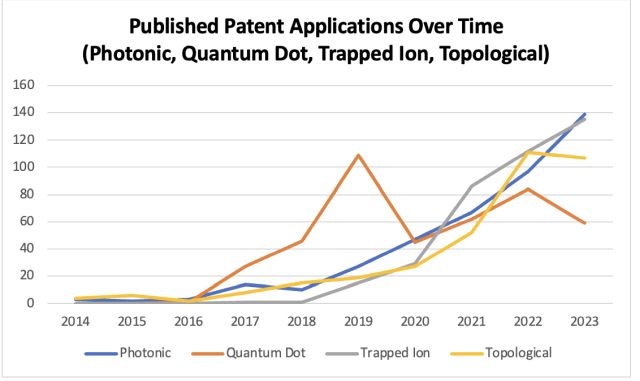 Published Patent Applications Over Time
(Photonic, Quantum Dot, Trapped Ion, Topological)

160
140
120
100
80
60
40
20
0

2014 2015 2016 2017 2018 2019 2020 2021 2022 2023

Photonic
Quantum Dot
Trapped Ion
Topological